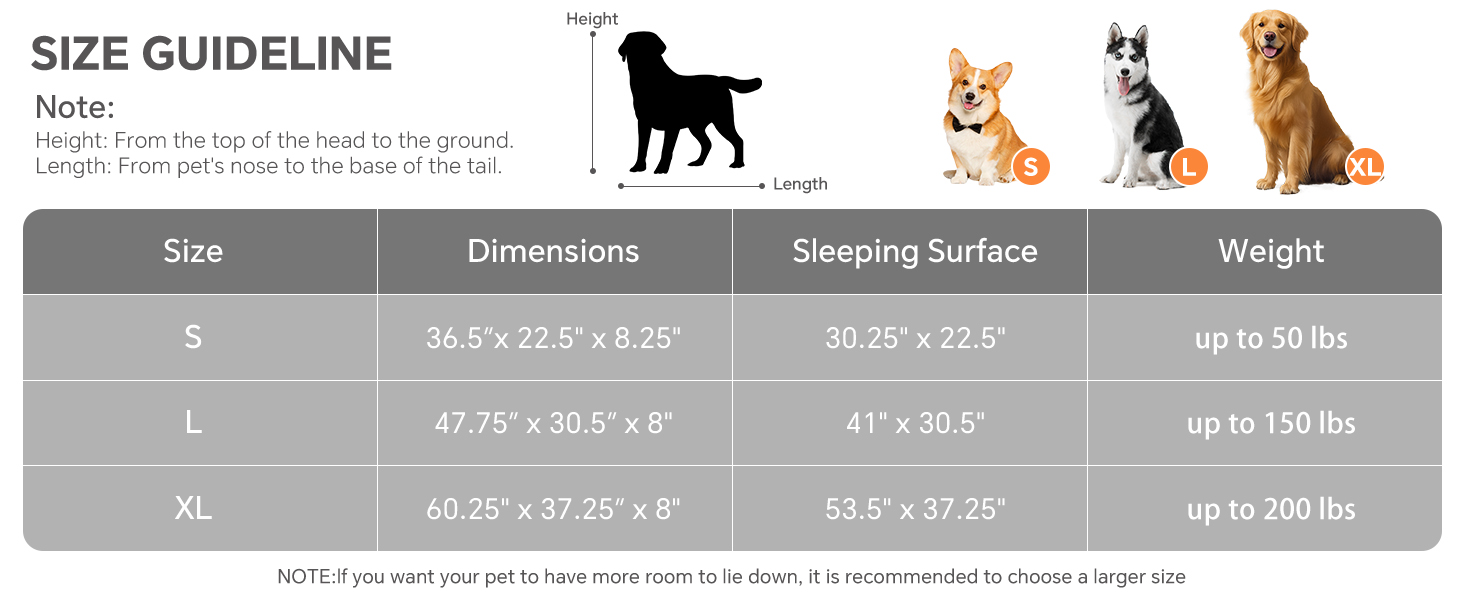 SIZE GUIDELINE

Note:
Height: From the top of the head to the ground.
Length: From pet's nose to the base of the tail.

Height

Length

S

L

XL

| Size | Dimensions | Sleeping Surface | Weight |
|---|---|---|---|
| S | 36.5″x 22.5" x 8.25" | 30.25" x 22.5" | up to 50 lbs |
| L | 47.75″ x 30.5″ x 8" | 41" x 30.5" | up to 150 lbs |
| XL | 60.25" x 37.25″ x 8" | 53.5" x 37.25" | up to 200 lbs |

NOTE:If you want your pet to have more room to lie down, it is recommended to choose a larger size